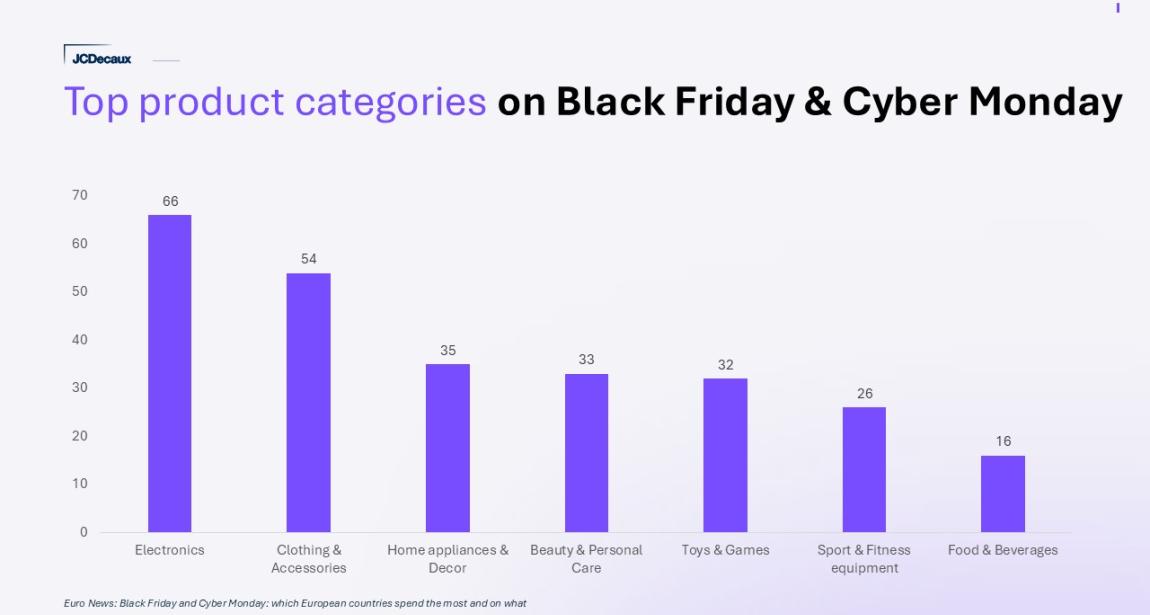 JCDecaux

Top product categories on Black Friday & Cyber Monday

70
60
50
40
30
20
10
0

66
54
35
33
32
26
16

Electronics
Clothing & Accessories
Home appliances & Decor
Beauty & Personal Care
Toys & Games
Sport & Fitness equipment
Food & Beverages

Euro News: Black Friday and Cyber Monday: which European countries spend the most and on what